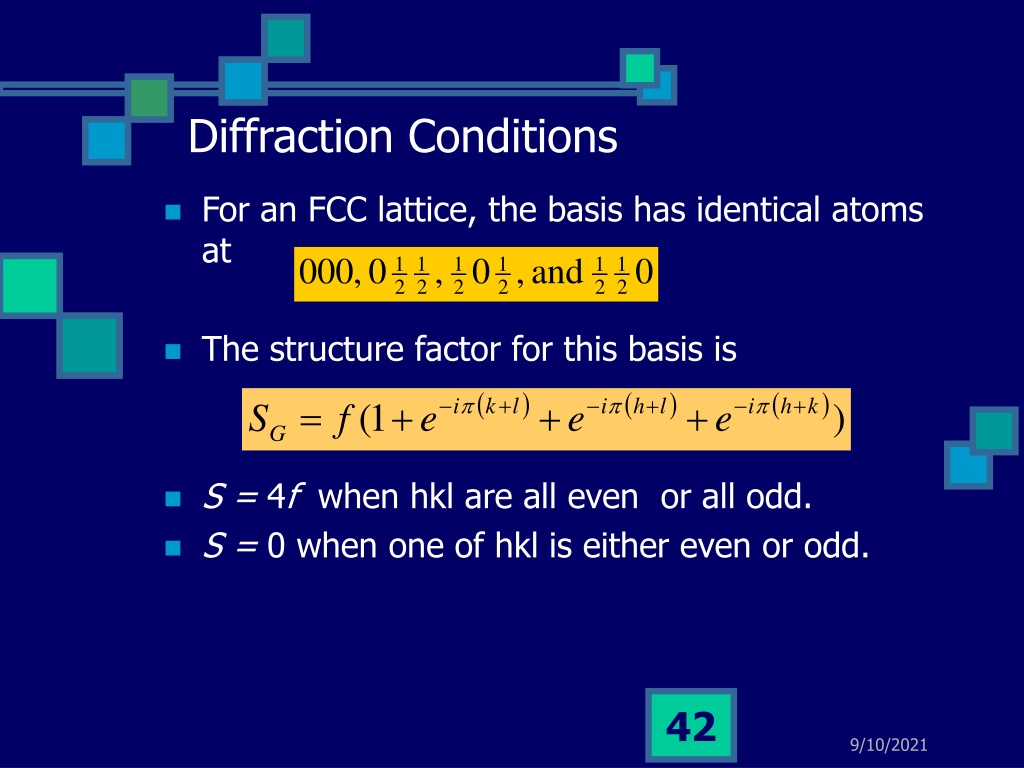 Diffraction Conditions

For an FCC lattice, the basis has identical atoms at $000, 0\frac{1}{2}\frac{1}{2}, \frac{1}{2}0\frac{1}{2}, \text{and } \frac{1}{2}\frac{1}{2}0$

The structure factor for this basis is

$S_G = f(1 + e^{-i\pi(k+l)} + e^{-i\pi(h+l)} + e^{-i\pi(h+k)})$

$S = 4f$ when hkl are all even or all odd.

$S = 0$ when one of hkl is either even or odd.

42

9/10/2021